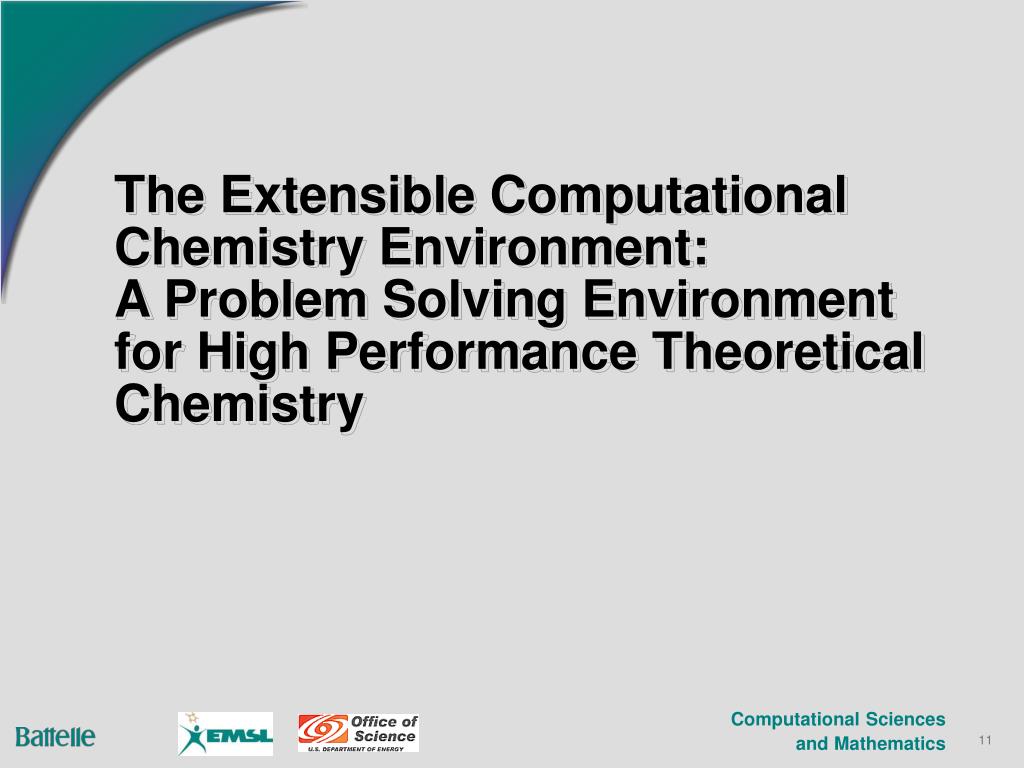 The Extensible Computational Chemistry Environment:
A Problem Solving Environment for High Performance Theoretical Chemistry

Battelle

EMSL

Office of Science
U.S. DEPARTMENT OF ENERGY

Computational Sciences and Mathematics

11